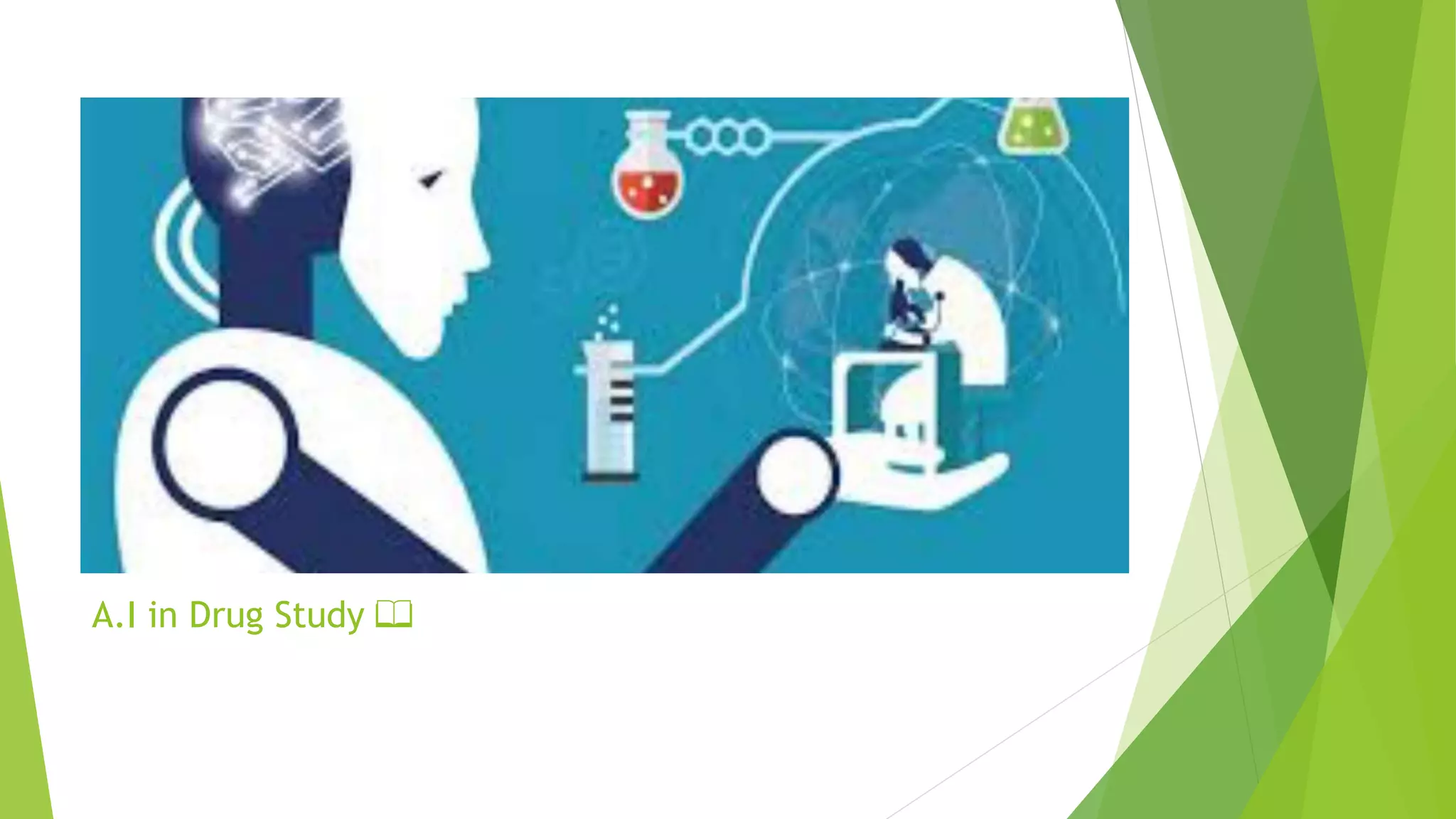 A.I in Drug Study 📖